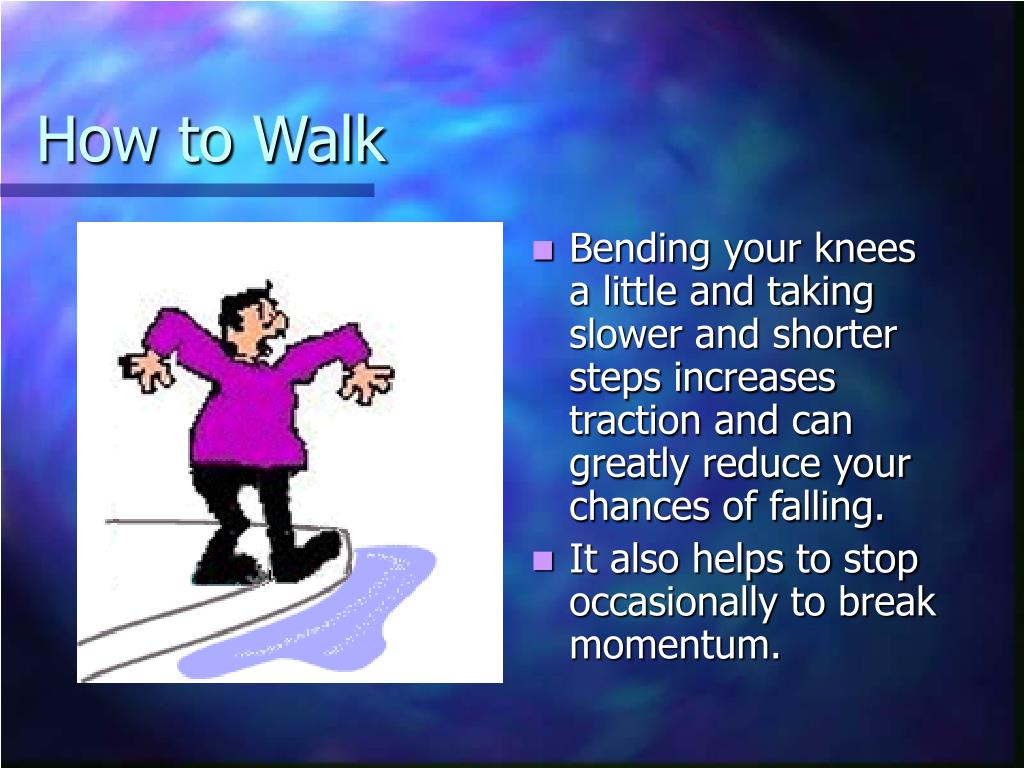 How to Walk

- Bending your knees a little and taking slower and shorter steps increases traction and can greatly reduce your chances of falling.
- It also helps to stop occasionally to break momentum.